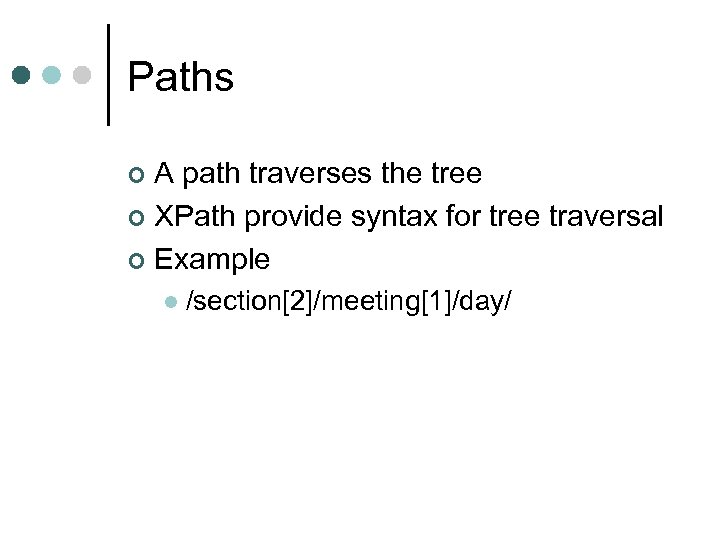 Paths

A path traverses the tree

XPath provide syntax for tree traversal

Example

/section[2]/meeting[1]/day/